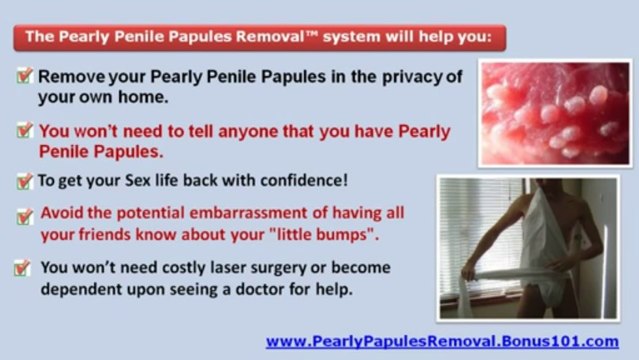 The Pearly Penile Papules Removal™ system will help you:

Remove your Pearly Penile Papules in the privacy of your own home.

You won't need to tell anyone that you have Pearly Penile Papules.

To get your Sex life back with confidence!

Avoid the potential embarrassment of having all your friends know about your "little bumps".

You won't need costly laser surgery or become dependent upon seeing a doctor for help.

www.PearlyPapulesRemoval.Bonus101.com